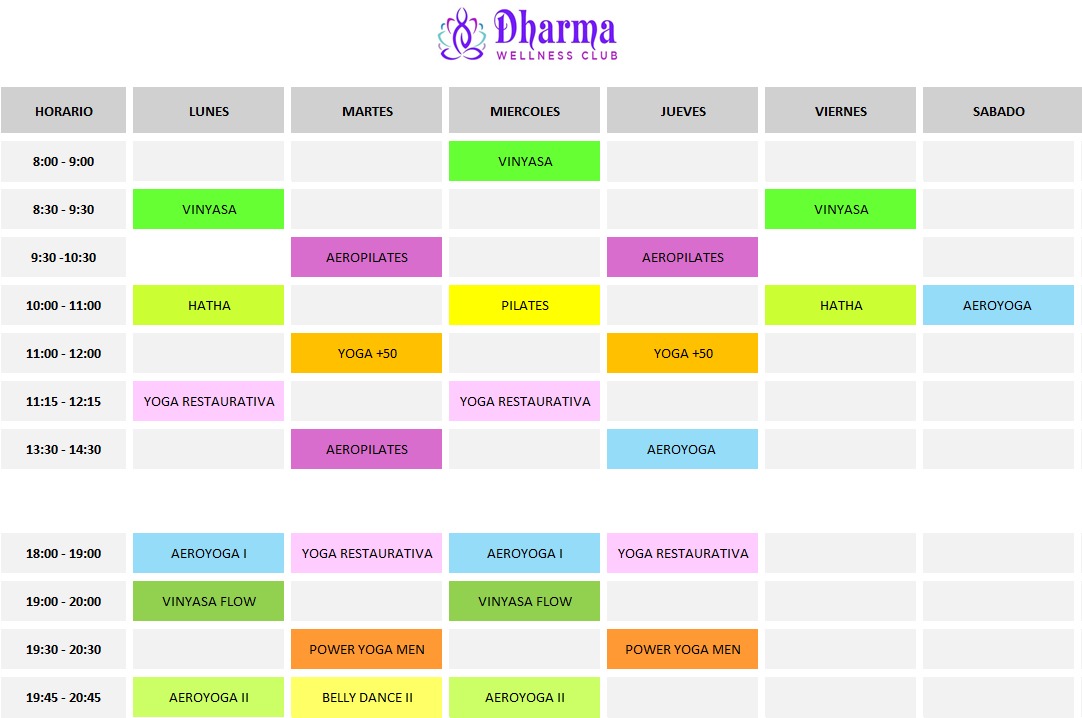 Dharma
WELLNESS CLUB

| HORARIO | LUNES | MARTES | MIERCOLES | JUEVES | VIERNES | SABADO |
|---|---|---|---|---|---|---|
| 8:00 - 9:00 | | | VINYASA | | | |
| 8:30 - 9:30 | VINYASA | | | | VINYASA | |
| 9:30 -10:30 | | AEROPILATES | | AEROPILATES | | |
| 10:00 - 11:00 | HATHA | | PILATES | | HATHA | AEROYOGA |
| 11:00 - 12:00 | | YOGA +50 | | YOGA +50 | | |
| 11:15 - 12:15 | YOGA RESTAURATIVA | | YOGA RESTAURATIVA | | | |
| 13:30 - 14:30 | | AEROPILATES | | AEROYOGA | | |
| 18:00 - 19:00 | AEROYOGA I | YOGA RESTAURATIVA | AEROYOGA I | YOGA RESTAURATIVA | | |
| 19:00 - 20:00 | VINYASA FLOW | | VINYASA FLOW | | | |
| 19:30 - 20:30 | | POWER YOGA MEN | | POWER YOGA MEN | | |
| 19:45 - 20:45 | AEROYOGA II | BELLY DANCE II | AEROYOGA II | | | |